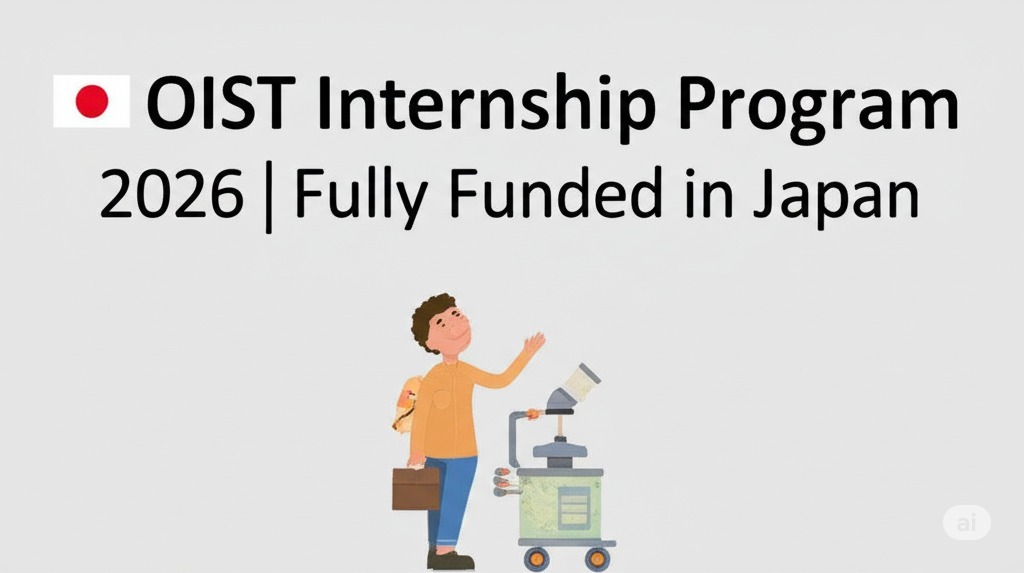 OIST Internship Program
2026 | Fully Funded in Japan

ai